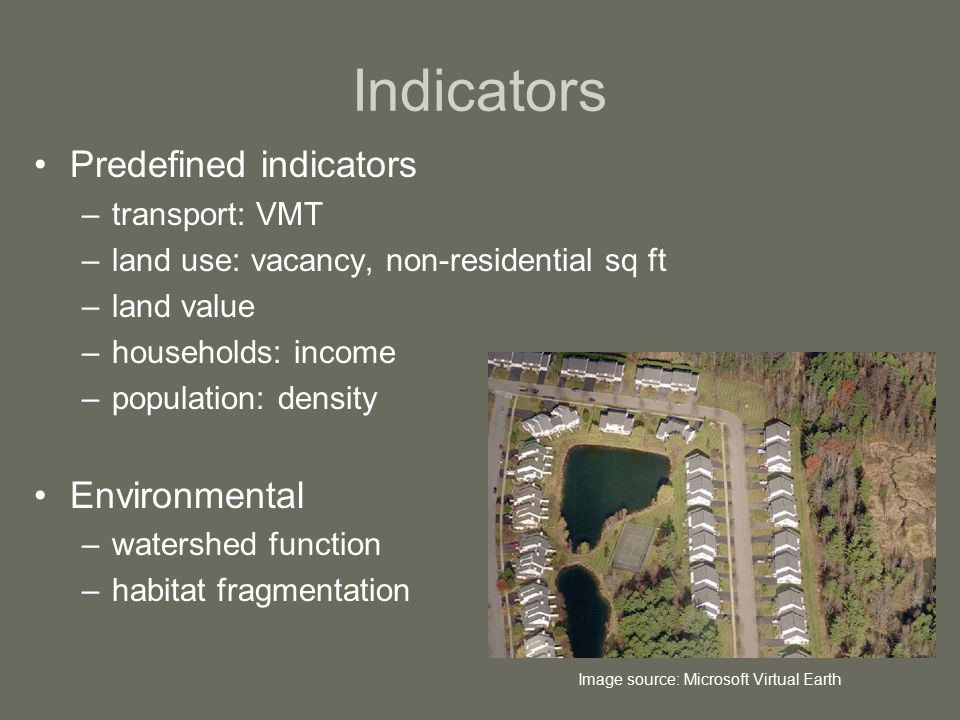 Indicators

• Predefined indicators
– transport: VMT
– land use: vacancy, non-residential sq ft
– land value
– households: income
– population: density

• Environmental
– watershed function
– habitat fragmentation

Image source: Microsoft Virtual Earth